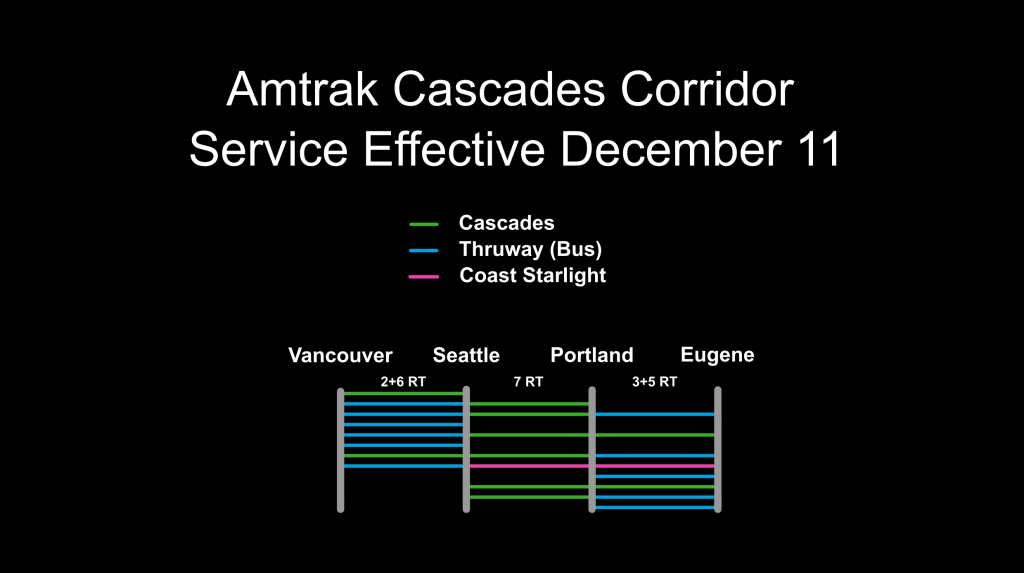 Amtrak Cascades Corridor
Service Effective December 11

Cascades
Thruway (Bus)
Coast Starlight

Vancouver Seattle Portland Eugene

2+6 RT 7 RT 3+5 RT